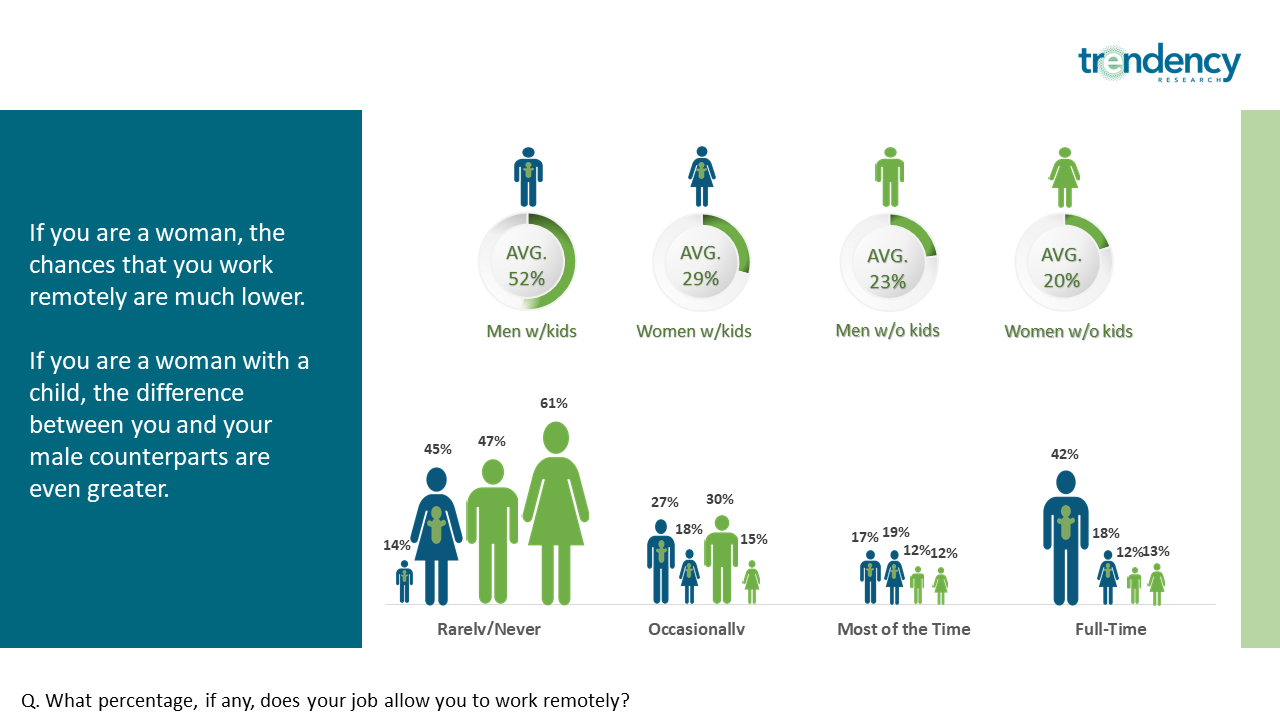 trendency RESEARCH

If you are a woman, the chances that you work remotely are much lower.

If you are a woman with a child, the difference between you and your male counterparts are even greater.

AVG. 52%
Men w/kids

AVG. 29%
Women w/kids

AVG. 23%
Men w/o kids

AVG. 20%
Women w/o kids

14%
45%
47%
61%
Rarely/Never

27%
18%
30%
15%
Occasionally

17%
19%
12%
12%
Most of the Time

42%
18%
12%
13%
Full-Time

Q. What percentage, if any, does your job allow you to work remotely?